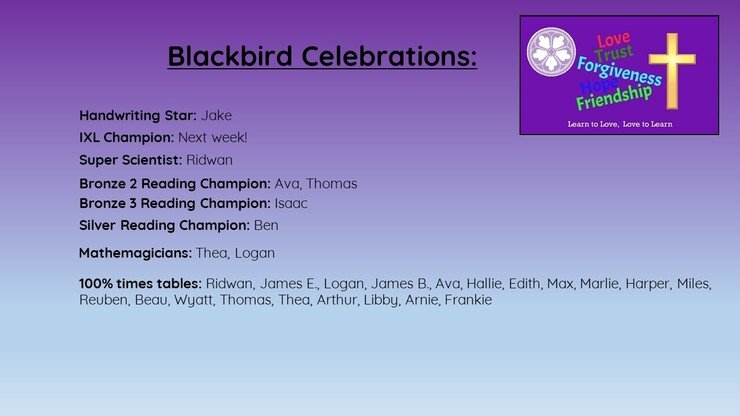 Blackbird Celebrations:

Love
Trust
Forgiveness
Hope
Friendship

Learn to Love, Love to Learn

Handwriting Star: Jake

IXL Champion: Next week!

Super Scientist: Ridwan

Bronze 2 Reading Champion: Ava, Thomas

Bronze 3 Reading Champion: Isaac

Silver Reading Champion: Ben

Mathemagicians: Thea, Logan

100% times tables: Ridwan, James E., Logan, James B., Ava, Hallie, Edith, Max, Marlie, Harper, Miles, Reuben, Beau, Wyatt, Thomas, Thea, Arthur, Libby, Arnie, Frankie